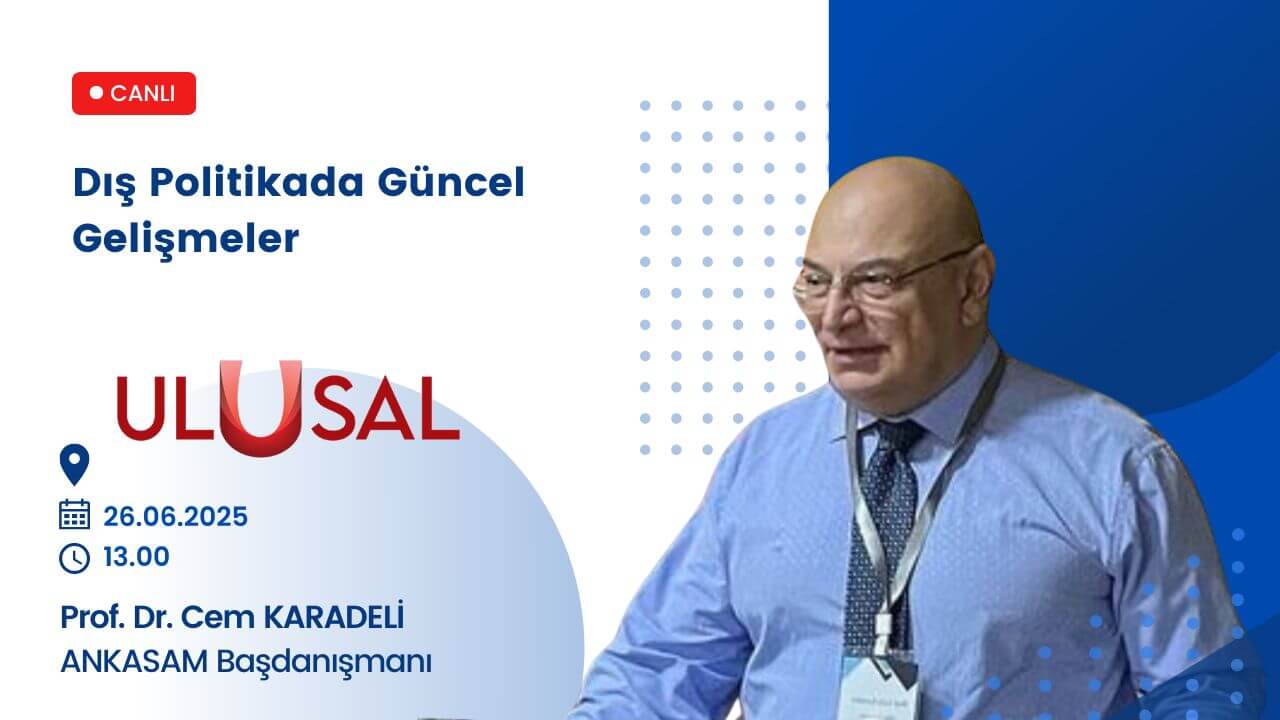 CANLI

Dış Politikada Güncel Gelişmeler

ULUSAL

26.06.2025

13.00

Prof. Dr. Cem KARADELİ

ANKASAM Başdanışmanı